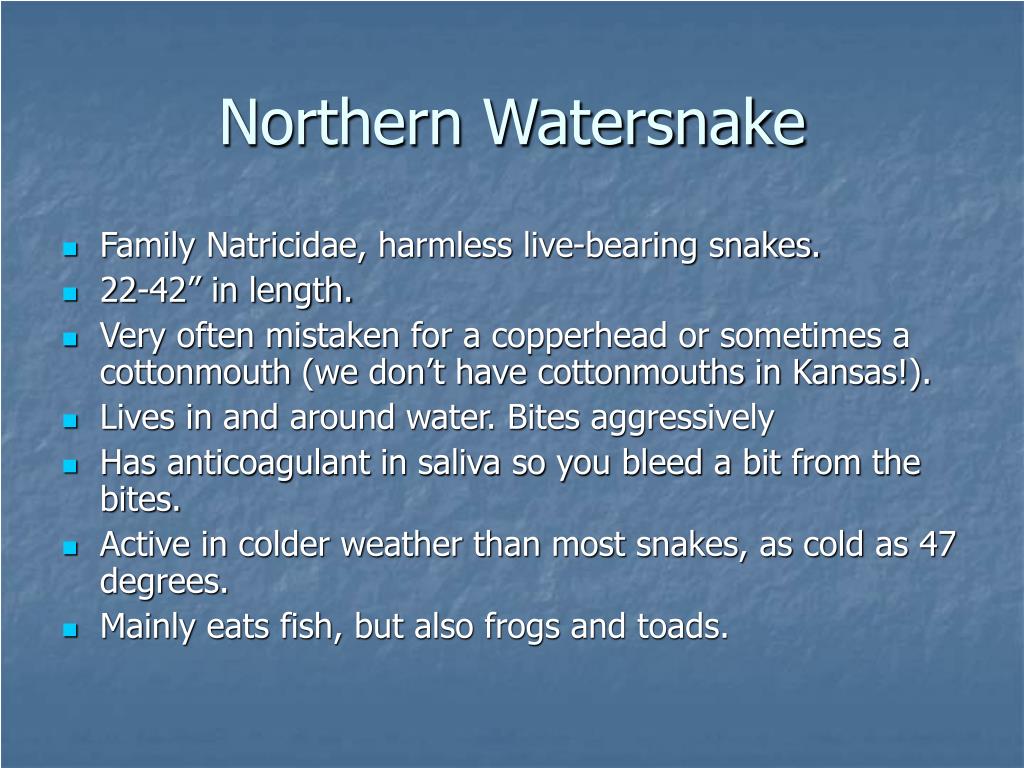 Northern Watersnake

- Family Natricidae, harmless live-bearing snakes.
- 22-42” in length.
- Very often mistaken for a copperhead or sometimes a cottonmouth (we don’t have cottonmouths in Kansas!).
- Lives in and around water. Bites aggressively
- Has anticoagulant in saliva so you bleed a bit from the bites.
- Active in colder weather than most snakes, as cold as 47 degrees.
- Mainly eats fish, but also frogs and toads.